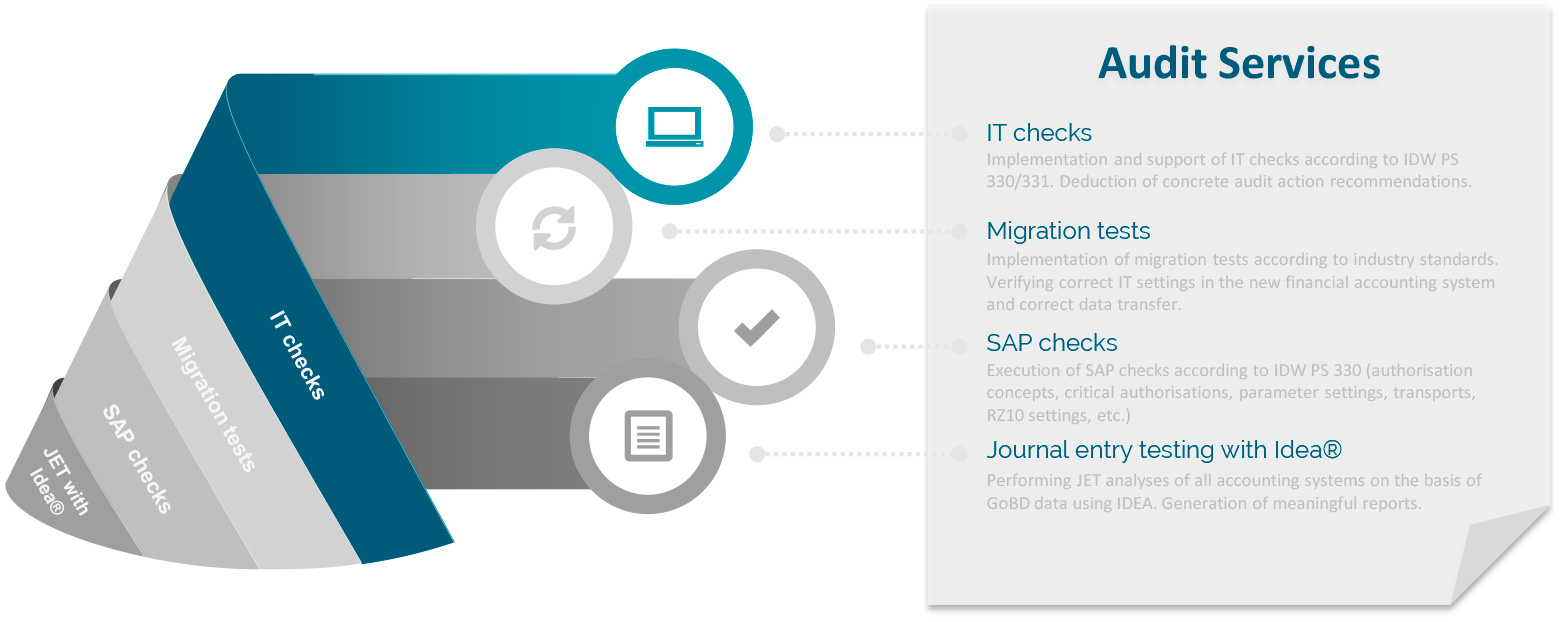 IT checks

Migration tests

SAP checks

JET with Idea®

Audit Services

IT checks
Implementation and support of IT checks according to IDW PS 330/331. Deduction of concrete audit action recommendations.

Migration tests
Implementation of migration tests according to industry standards. Verifying correct IT settings in the new financial accounting system and correct data transfer.

SAP checks
Execution of SAP checks according to IDW PS 330 (authorisation concepts, critical authorisations, parameter settings, transports, RZ10 settings, etc.)

Journal entry testing with Idea®
Performing JET analyses of all accounting systems on the basis of GoBD data using IDEA. Generation of meaningful reports.